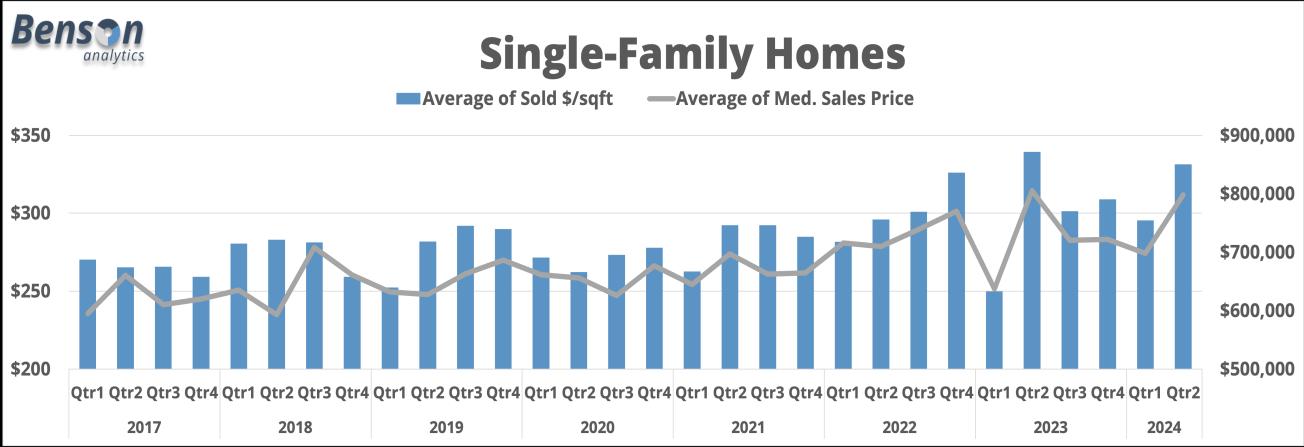 Benson analytics

Single-Family Homes

Average of Sold $/sqft Average of Med. Sales Price

$350
$300
$250
$200

$900,000
$800,000
$700,000
$600,000
$500,000

Qtr1 Qtr2 Qtr3 Qtr4 Qtr1 Qtr2 Qtr3 Qtr4 Qtr1 Qtr2 Qtr3 Qtr4 Qtr1 Qtr2 Qtr3 Qtr4 Qtr1 Qtr2 Qtr3 Qtr4 Qtr1 Qtr2 Qtr3 Qtr4 Qtr1 Qtr2 Qtr3 Qtr4 Qtr1 Qtr2

2017 2018 2019 2020 2021 2022 2023 2024